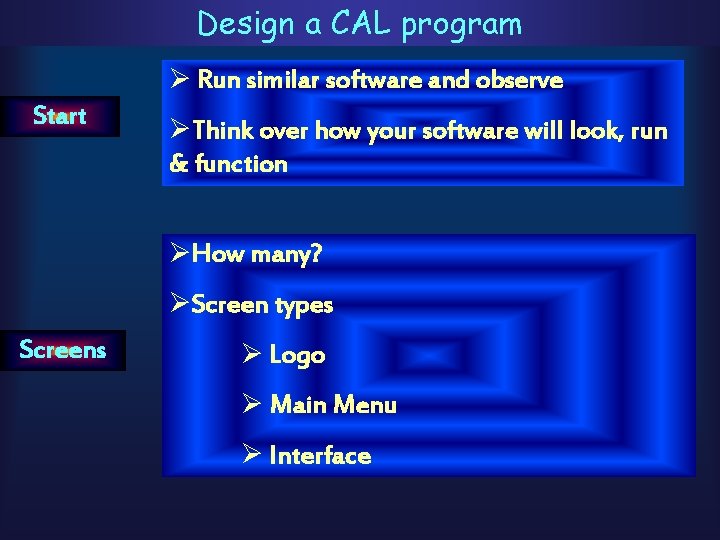 Design a CAL program

Start

➢ Run similar software and observe

➢ Think over how your software will look, run & function

Screens

➢ How many?

➢ Screen types

➢ Logo

➢ Main Menu

➢ Interface